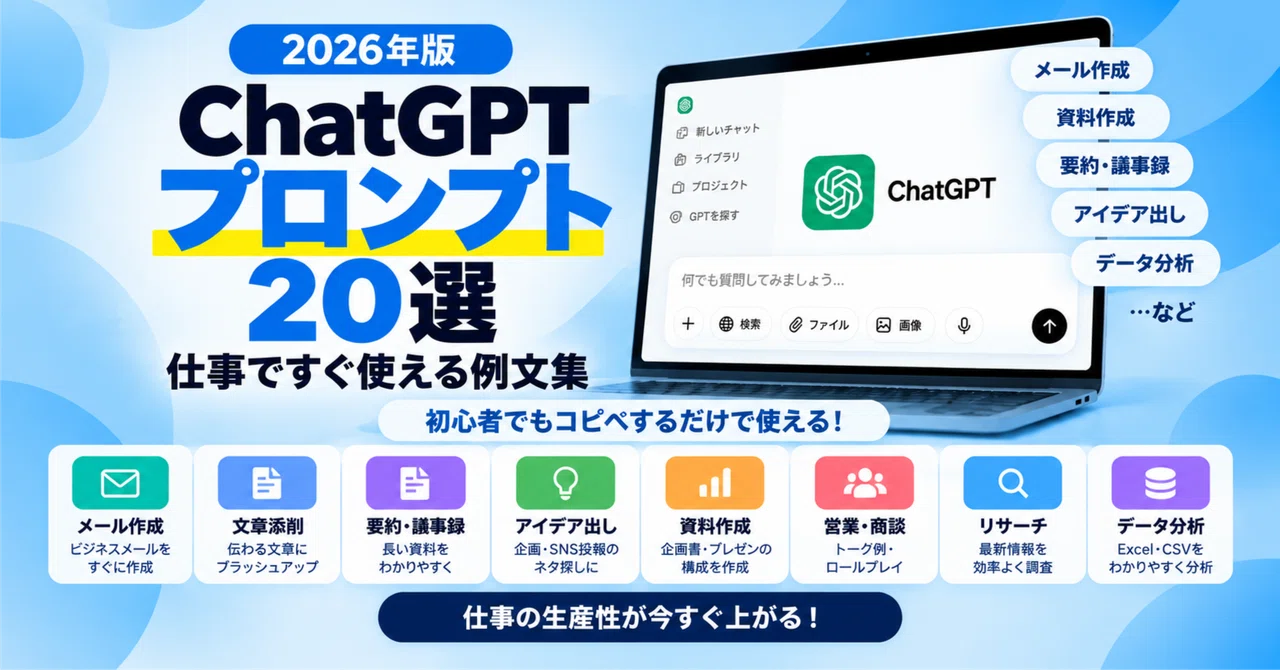 2026年版
ChatGPT
プロンプト
20選
仕事ですぐ使える例文集

新しいチャット
ライブラリ
プロジェクト
GPTを探す
ChatGPT
何でも質問してみましょう...
検索
ファイル
画像

メール作成
資料作成
要約・議事録
アイデア出し
データ分析
…など

初心者でもコピペするだけで使える！

メール作成
ビジネスメールをすぐに作成

文章添削
伝わる文章にブラッシュアップ

要約・議事録
長い資料をわかりやすく

アイデア出し
企画・SNS投稿のネタ探しに

資料作成
企画書・プレゼンの構成を作成

営業・商談
トーク例・ロールプレイ

リサーチ
最新情報を効率よく調査

データ分析
Excel・CSVをわかりやすく分析

仕事の生産性が今すぐ上がる！